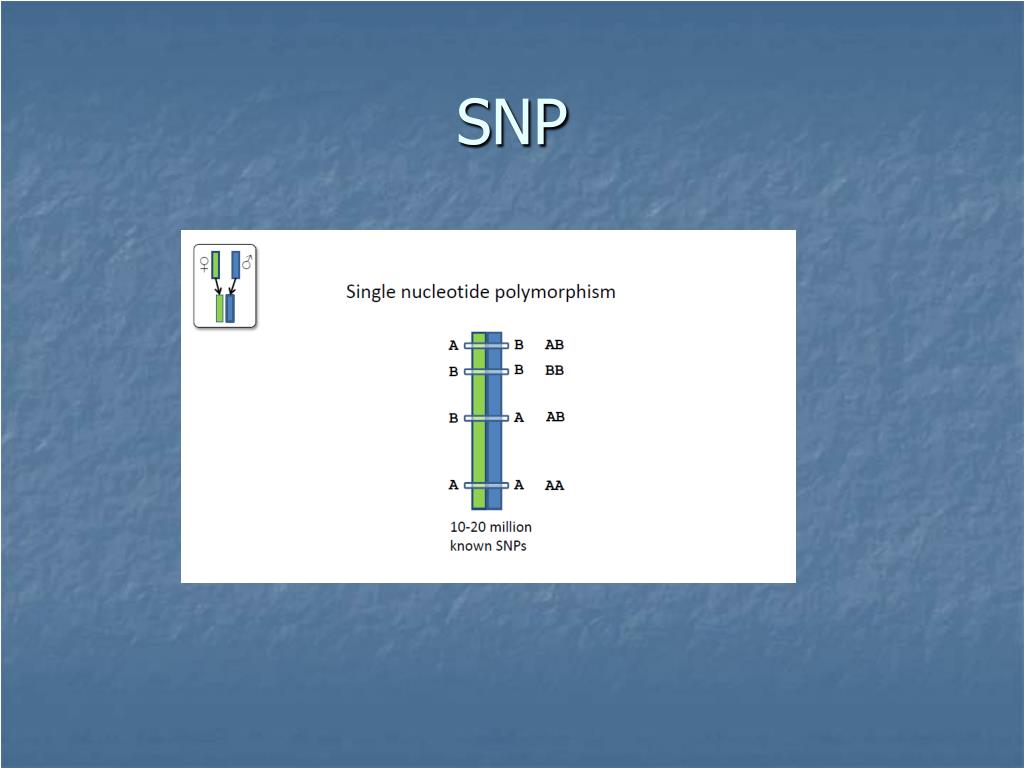 SNP

♀ ♂

Single nucleotide polymorphism

A B AB
B B BB
B A AB
A A AA

10-20 million known SNPs